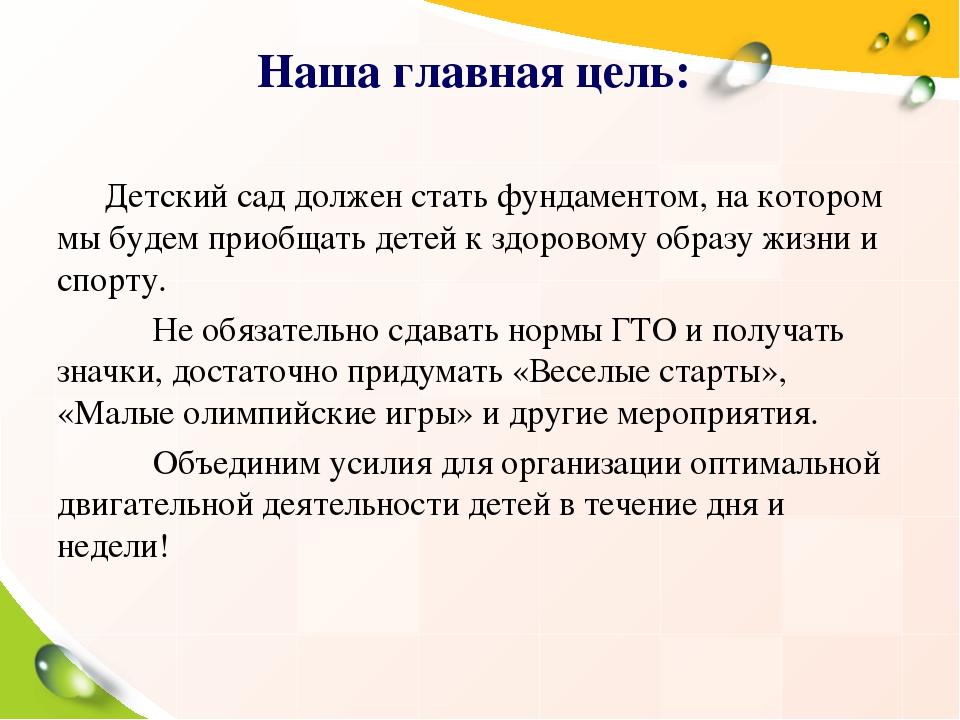 Наша главная цель:

Детский сад должен стать фундаментом, на котором мы будем приобщать детей к здоровому образу жизни и спорту.

Не обязательно сдавать нормы ГТО и получать значки, достаточно придумать «Веселые старты», «Малые олимпийские игры» и другие мероприятия.

Объединим усилия для организации оптимальной двигательной деятельности детей в течение дня и недели!